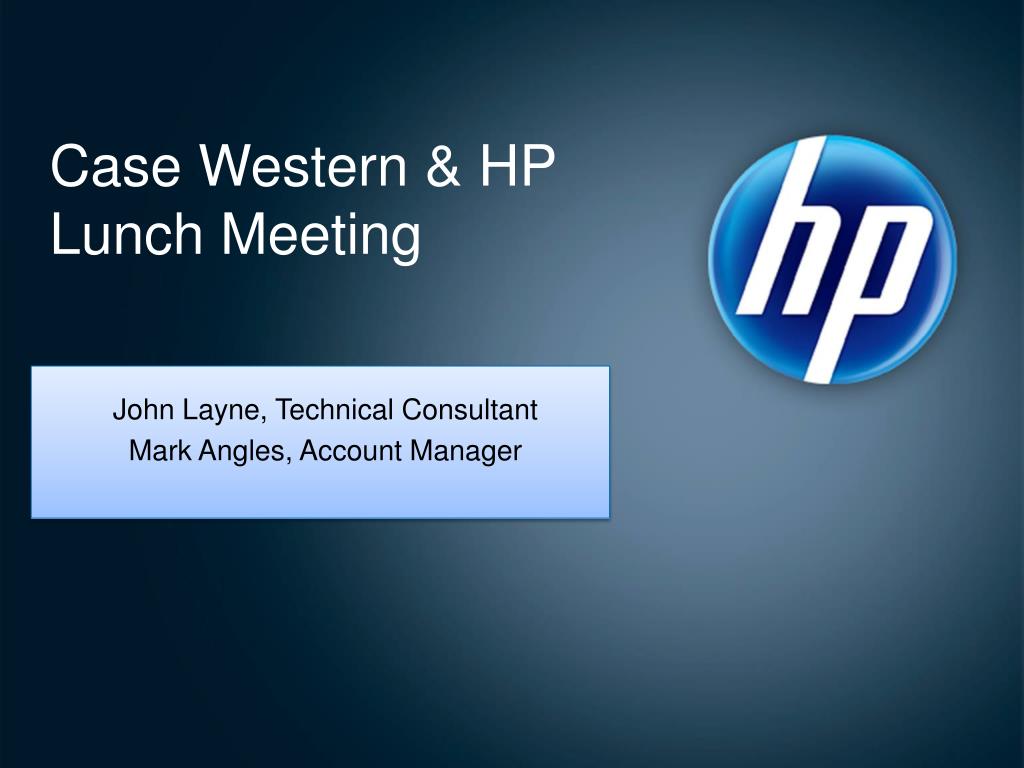 Case Western & HP
Lunch Meeting

hp

John Layne, Technical Consultant
Mark Angles, Account Manager